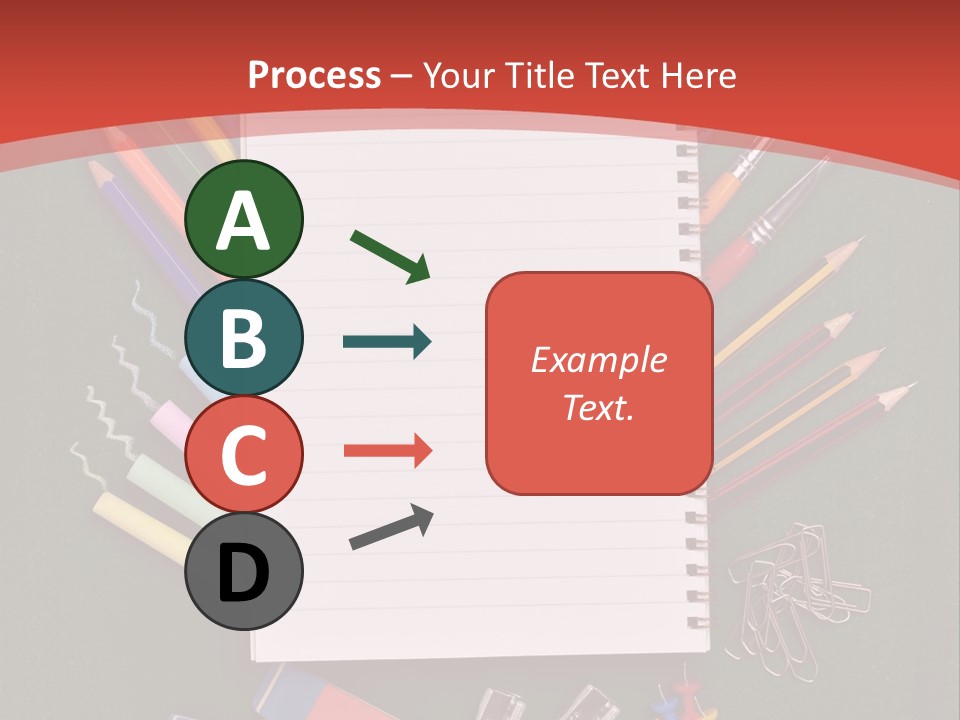 Process – Your Title Text Here

A

B

C

D

Example Text.